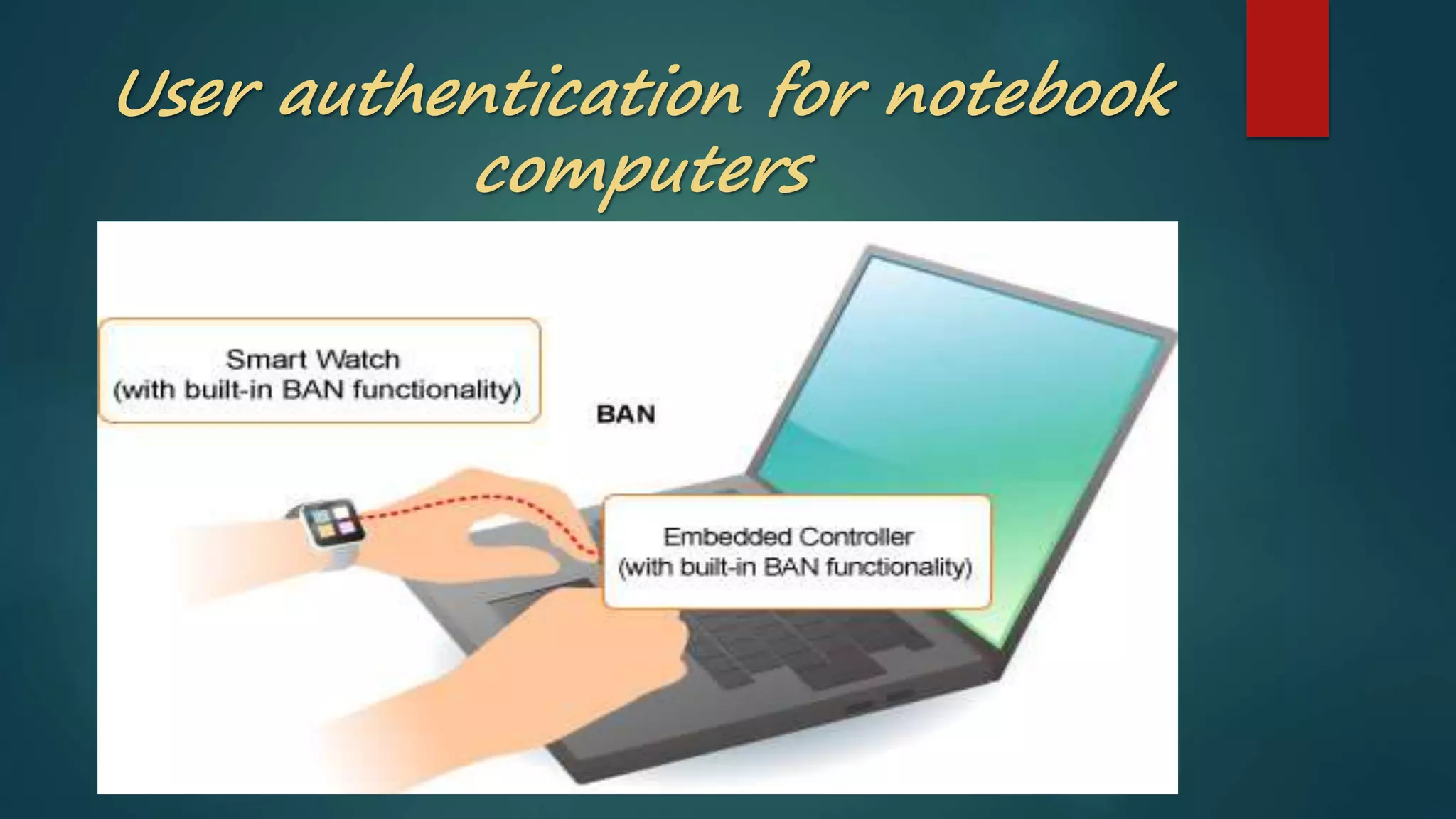 User authentication for notebook computers

Smart Watch
(with built-in BAN functionality)

BAN

Embedded Controller
(with built-in BAN functionality)